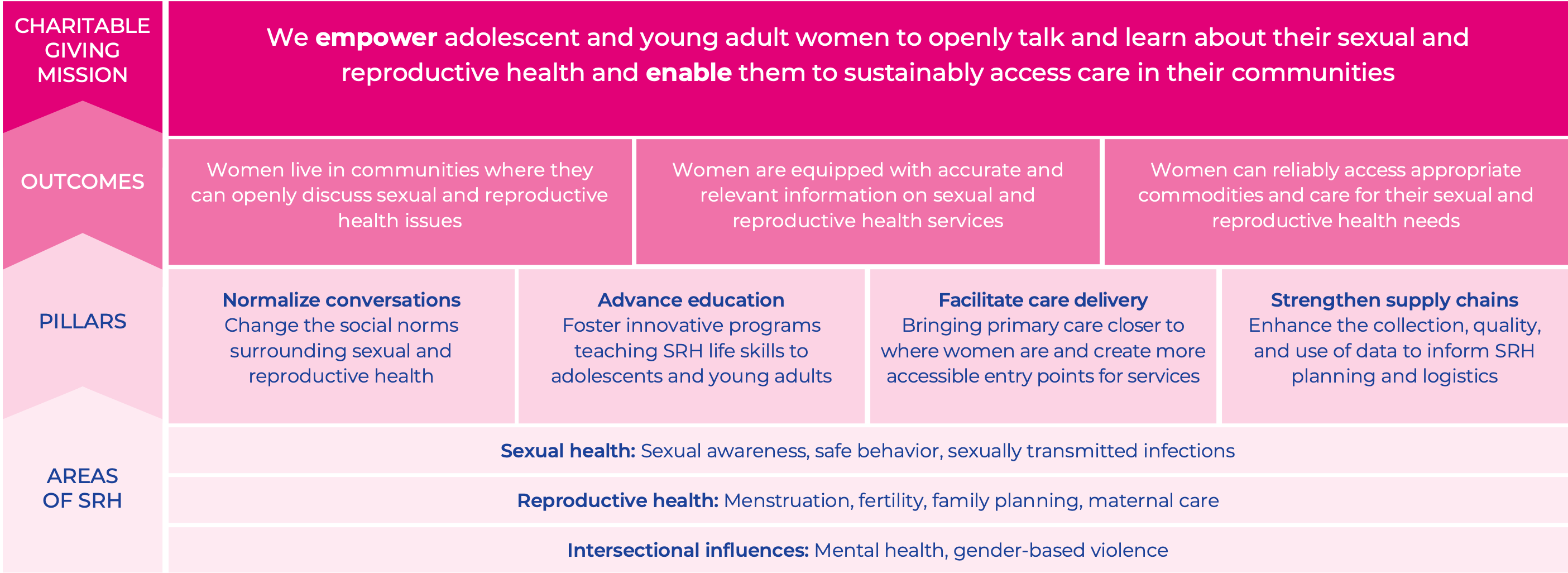 CHARITABLE GIVING MISSION

We empower adolescent and young adult women to openly talk and learn about their sexual and reproductive health and enable them to sustainably access care in their communities

OUTCOMES

Women live in communities where they can openly discuss sexual and reproductive health issues

Women are equipped with accurate and relevant information on sexual and reproductive health services

Women can reliably access appropriate commodities and care for their sexual and reproductive health needs

PILLARS

Normalize conversations
Change the social norms surrounding sexual and reproductive health

Advance education
Foster innovative programs teaching SRH life skills to adolescents and young adults

Facilitate care delivery
Bringing primary care closer to where women are and create more accessible entry points for services

Strengthen supply chains
Enhance the collection, quality, and use of data to inform SRH planning and logistics

AREAS OF SRH

Sexual health: Sexual awareness, safe behavior, sexually transmitted infections

Reproductive health: Menstruation, fertility, family planning, maternal care

Intersectional influences: Mental health, gender-based violence